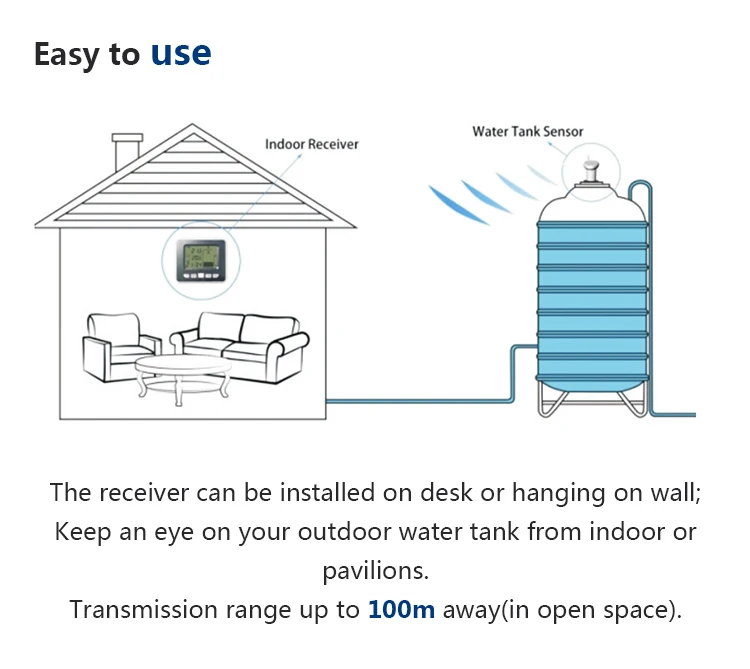 Easy to use

Indoor Receiver

Water Tank Sensor

The receiver can be installed on desk or hanging on wall;
Keep an eye on your outdoor water tank from indoor or pavilions.
Transmission range up to 100m away(in open space).